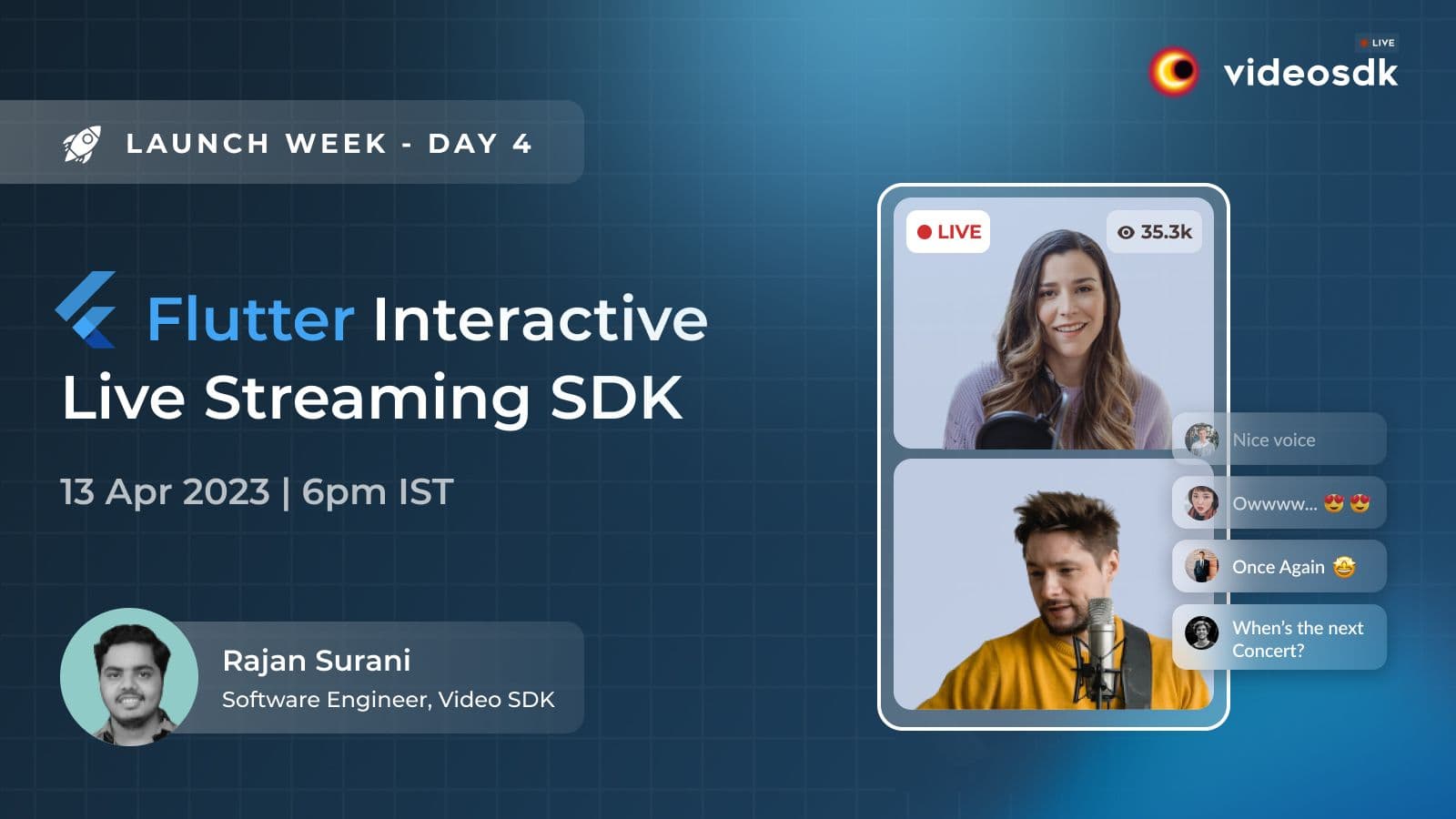 LIVE
videosdk

LAUNCH WEEK - DAY 4

Flutter Interactive Live Streaming SDK

13 Apr 2023 | 6pm IST

Rajan Surani
Software Engineer, Video SDK

LIVE

35.3k

Nice voice

Owwww... 😍😍

Once Again 🤩

When's the next Concert?